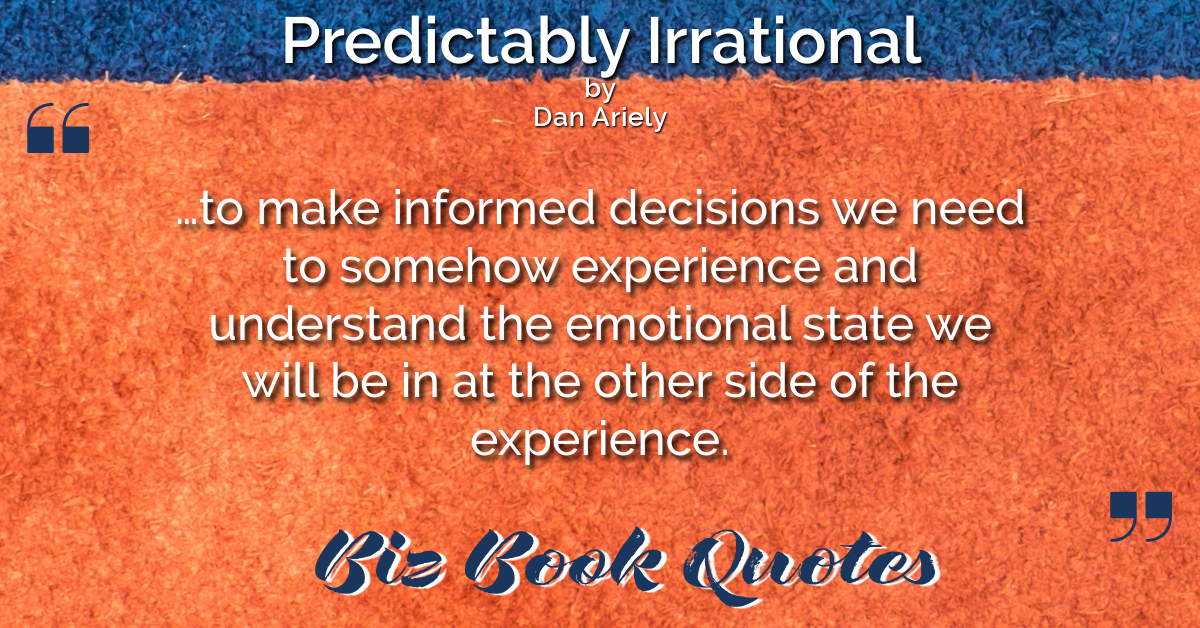 Predictably Irrational
by
Dan Ariely

“

…to make informed decisions we need to somehow experience and understand the emotional state we will be in at the other side of the experience.

”

Biz Book Quotes